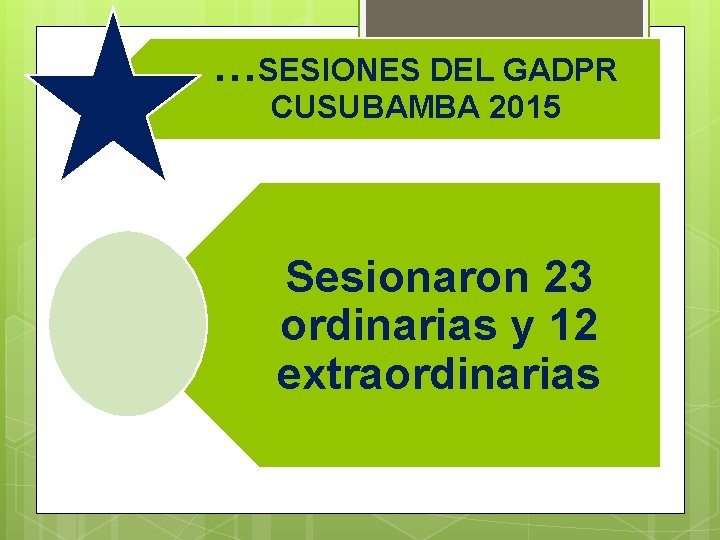 …SESIONES DEL GADPR CUSUBAMBA 2015

Sesionaron 23 ordinarias y 12 extraordinarias